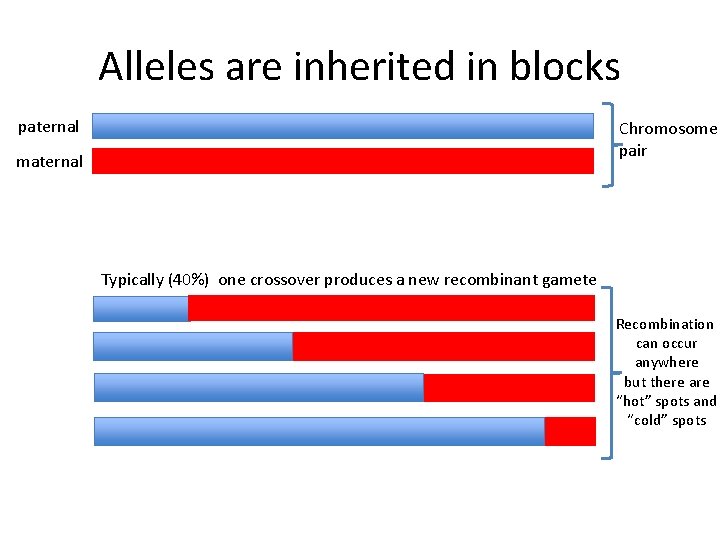 Alleles are inherited in blocks

paternal

maternal

Chromosome pair

Typically (40%) one crossover produces a new recombinant gamete

Recombination can occur anywhere but there are "hot" spots and "cold" spots